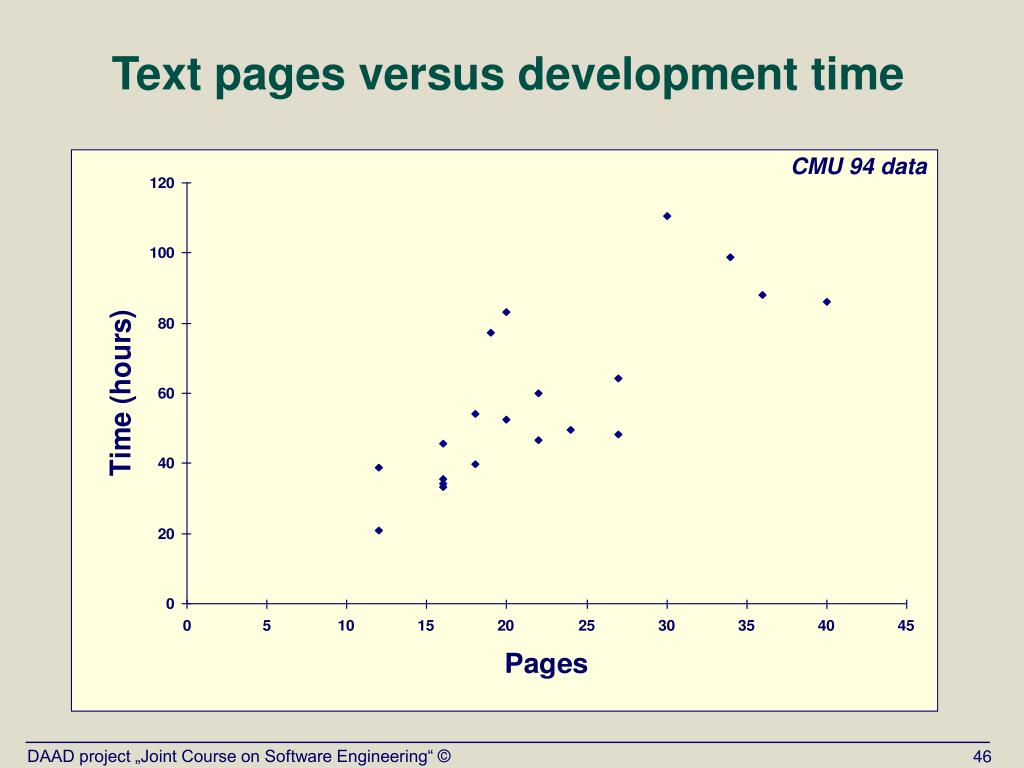 Text pages versus development time

CMU 94 data

Time (hours)

120
100
80
60
40
20
0

0 5 10 15 20 25 30 35 40 45

Pages

DAAD project „Joint Course on Software Engineering“ ©

46